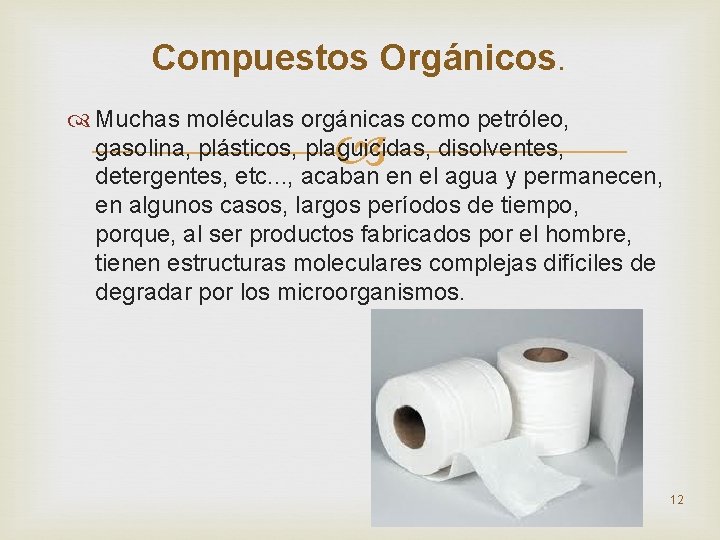 Compuestos Orgánicos.

Muchas moléculas orgánicas como petróleo, gasolina, plásticos, plaguicidas, disolventes, detergentes, etc..., acaban en el agua y permanecen, en algunos casos, largos períodos de tiempo, porque, al ser productos fabricados por el hombre, tienen estructuras moleculares complejas difíciles de degradar por los microorganismos.

12